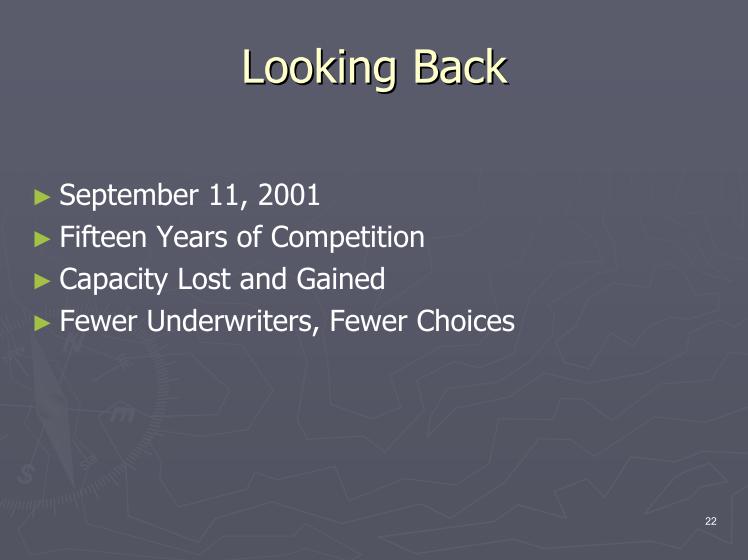 Looking Back

► September 11, 2001
► Fifteen Years of Competition
► Capacity Lost and Gained
► Fewer Underwriters, Fewer Choices

22